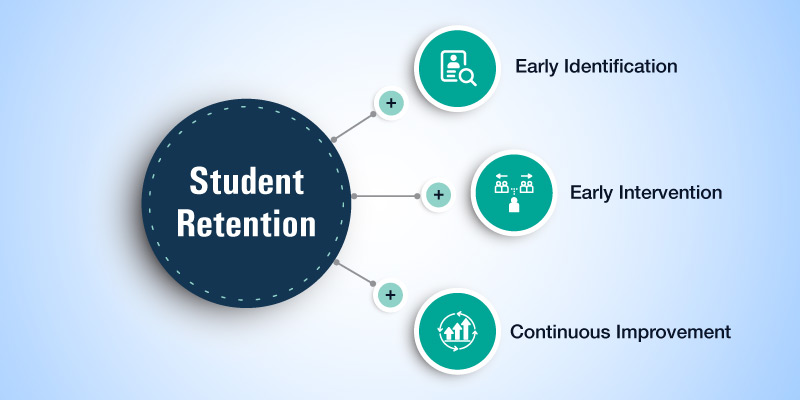 Student Retention

+

Early Identification

+

Early Intervention

+

Continuous Improvement